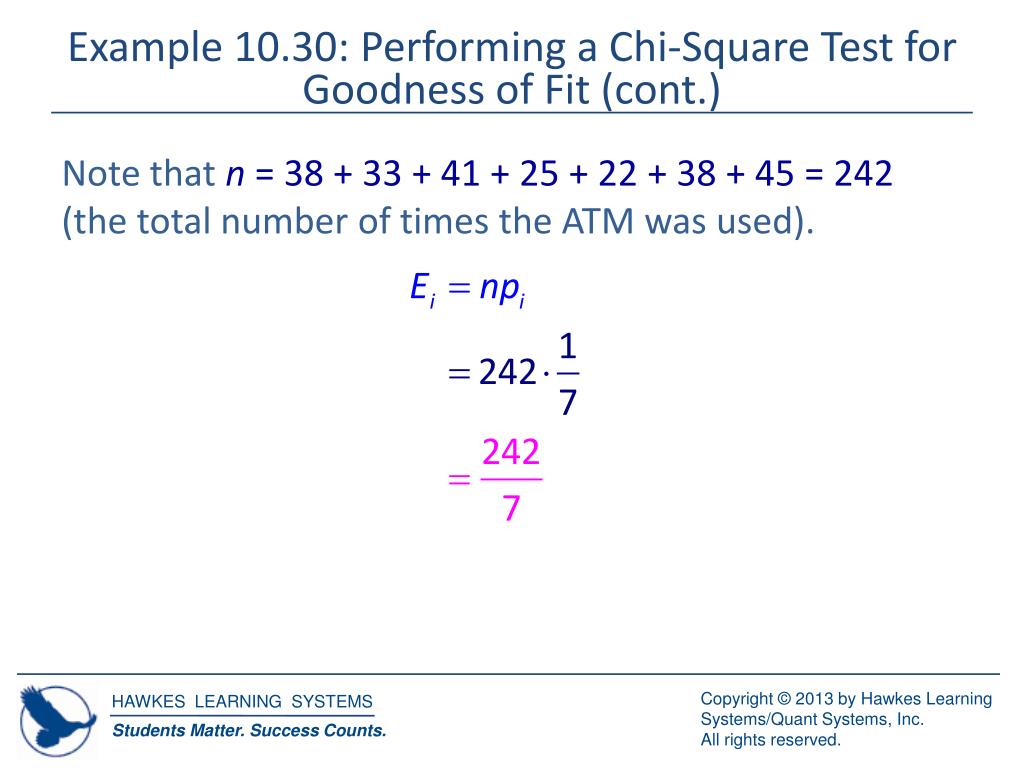 Example 10.30: Performing a Chi-Square Test for Goodness of Fit (cont.)

Note that $n = 38 + 33 + 41 + 25 + 22 + 38 + 45 = 242$ (the total number of times the ATM was used).

$E_i = np_i$

$= 242 \cdot \frac{1}{7}$

$= \frac{242}{7}$

HAWKES LEARNING SYSTEMS

Students Matter. Success Counts.

Copyright © 2013 by Hawkes Learning Systems/Quant Systems, Inc.
All rights reserved.